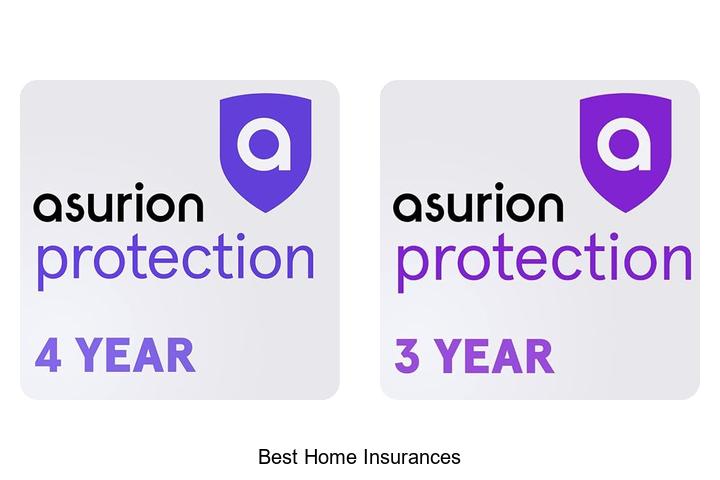 a
asurion
protection
4 YEAR

a
asurion
protection
3 YEAR

Best Home Insurances